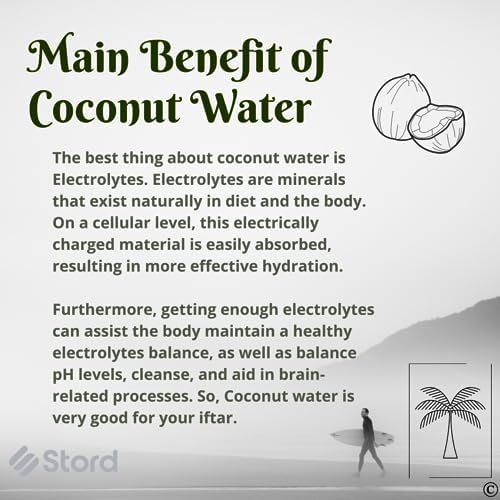 Main Benefit of Coconut Water

The best thing about coconut water is Electrolytes. Electrolytes are minerals that exist naturally in diet and the body. On a cellular level, this electrically charged material is easily absorbed, resulting in more effective hydration.

Furthermore, getting enough electrolytes can assist the body maintain a healthy electrolytes balance, as well as balance pH levels, cleanse, and aid in brain-related processes. So, Coconut water is very good for your iftar.

Stord

©